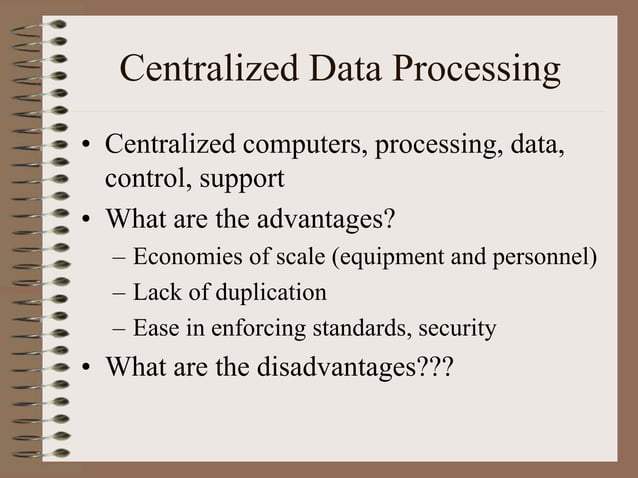 Centralized Data Processing

• Centralized computers, processing, data, control, support
• What are the advantages?
– Economies of scale (equipment and personnel)
– Lack of duplication
– Ease in enforcing standards, security
• What are the disadvantages???